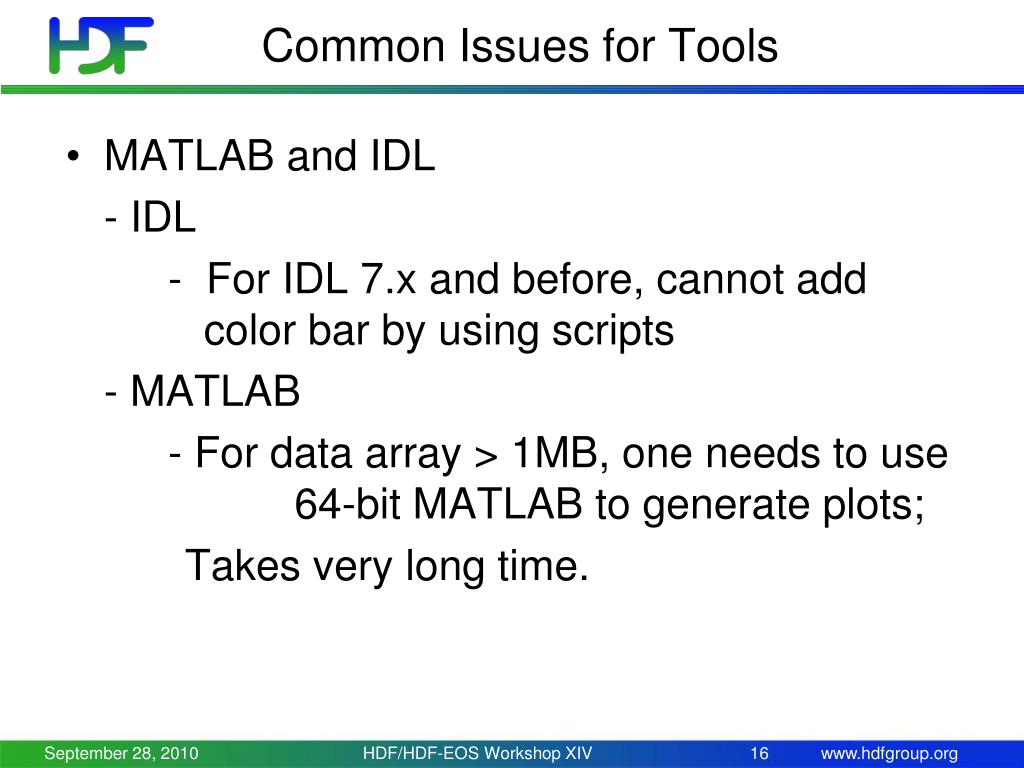 HDF

Common Issues for Tools

• MATLAB and IDL

- IDL

- For IDL 7.x and before, cannot add color bar by using scripts

- MATLAB

- For data array > 1MB, one needs to use 64-bit MATLAB to generate plots;

Takes very long time.

September 28, 2010 HDF/HDF-EOS Workshop XIV 16 www.hdfgroup.org